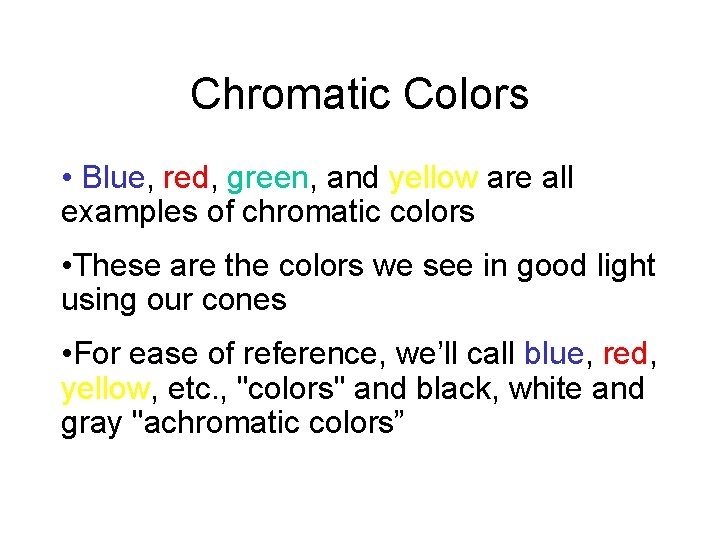 Chromatic Colors

• Blue, red, green, and yellow are all examples of chromatic colors

•These are the colors we see in good light using our cones

•For ease of reference, we’ll call blue, red, yellow, etc., "colors" and black, white and gray "achromatic colors”